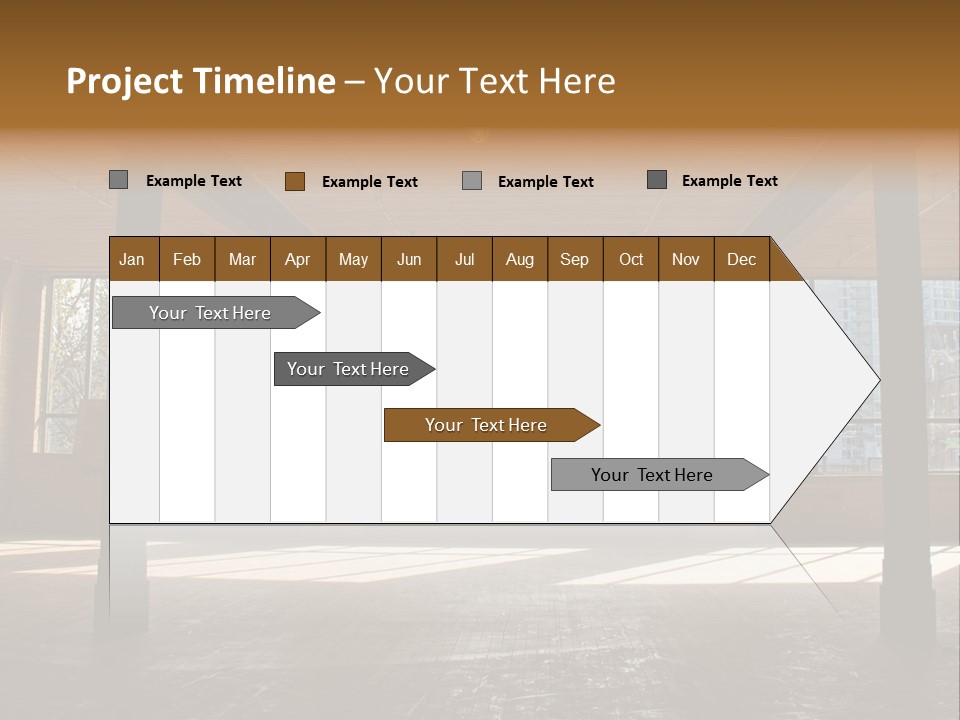 Project Timeline – Your Text Here

Example Text Example Text Example Text Example Text

| Jan | Feb | Mar | Apr | May | Jun | Jul | Aug | Sep | Oct | Nov | Dec |
|---|---|---|---|---|---|---|---|---|---|---|---|

Your Text Here

Your Text Here

Your Text Here

Your Text Here